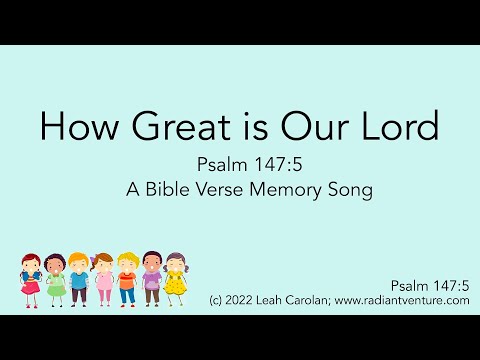 How Great is Our Lord

Psalm 147:5
A Bible Verse Memory Song

Psalm 147:5
(c) 2022 Leah Carolan; www.radiantventure.com